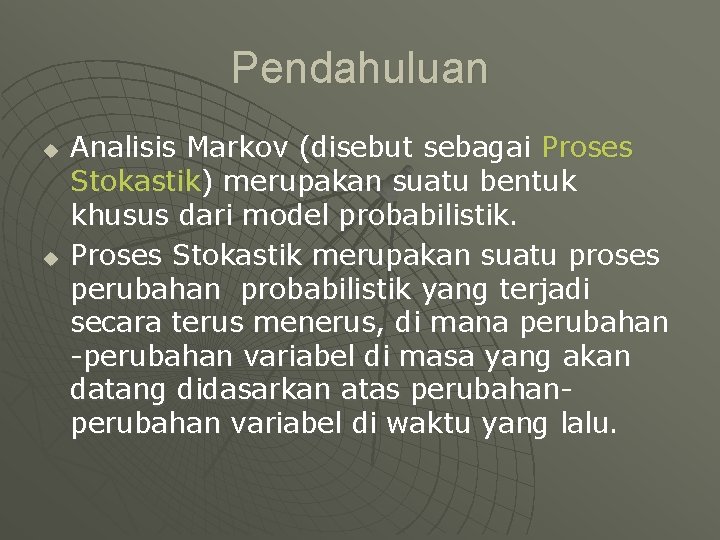 Pendahuluan

Analisis Markov (disebut sebagai Proses Stokastik) merupakan suatu bentuk khusus dari model probabilistik.

Proses Stokastik merupakan suatu proses perubahan probabilistik yang terjadi secara terus menerus, di mana perubahan -perubahan variabel di masa yang akan datang didasarkan atas perubahan-perubahan variabel di waktu yang lalu.